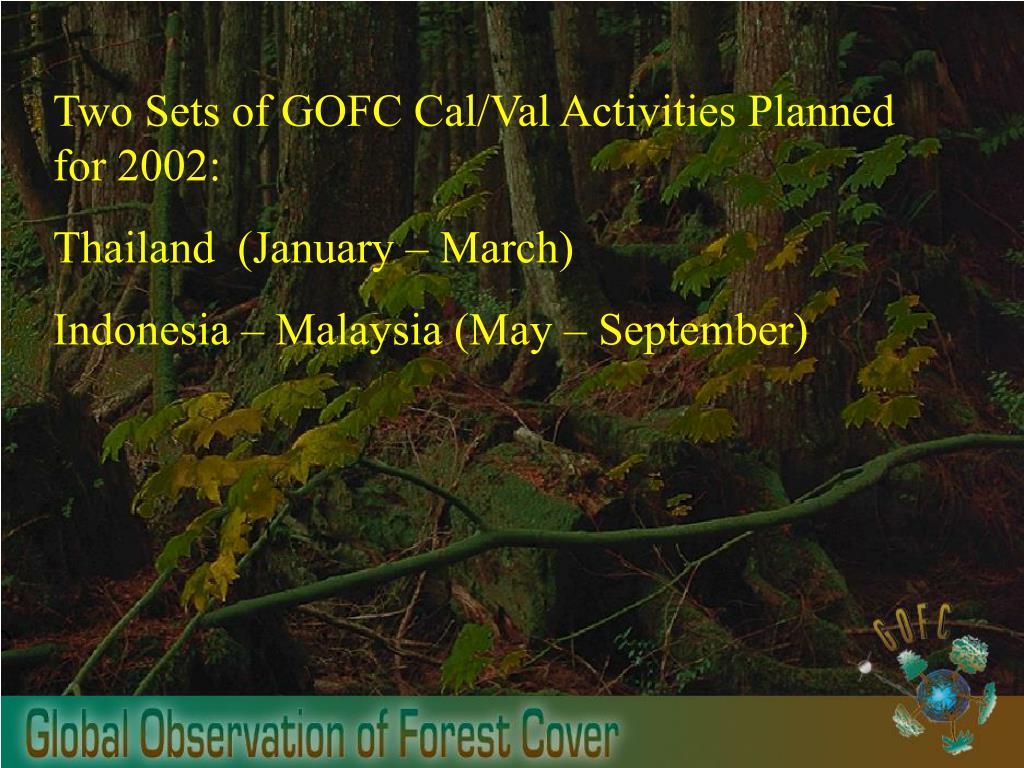 Two Sets of GOFC Cal/Val Activities Planned for 2002:

Thailand (January – March)

Indonesia – Malaysia (May – September)

GOFC

Global Observation of Forest Cover